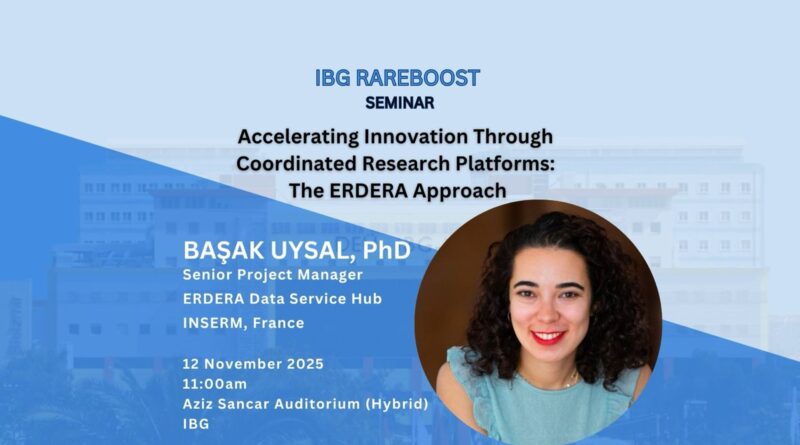 IBG RAREBOOST
SEMINAR

Accelerating Innovation Through Coordinated Research Platforms: The ERDERA Approach

BAŞAK UYSAL, PhD
Senior Project Manager
ERDERA Data Service Hub
INSERM, France

12 November 2025
11:00am
Aziz Sancar Auditorium (Hybrid)
IBG